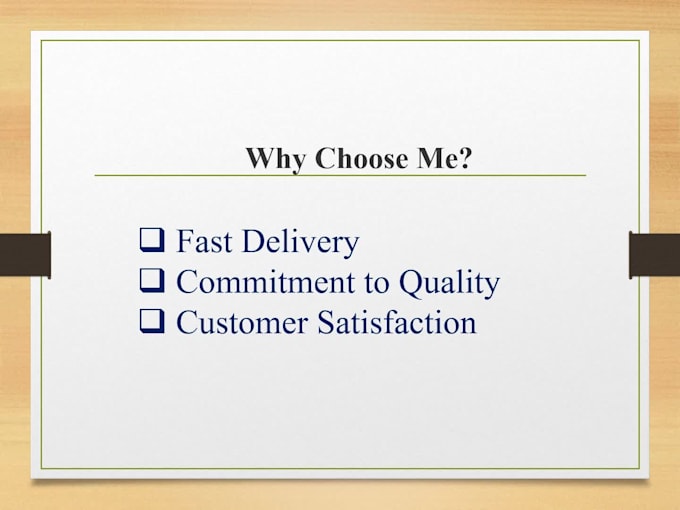 Why Choose Me?

❑ Fast Delivery
❑ Commitment to Quality
❑ Customer Satisfaction